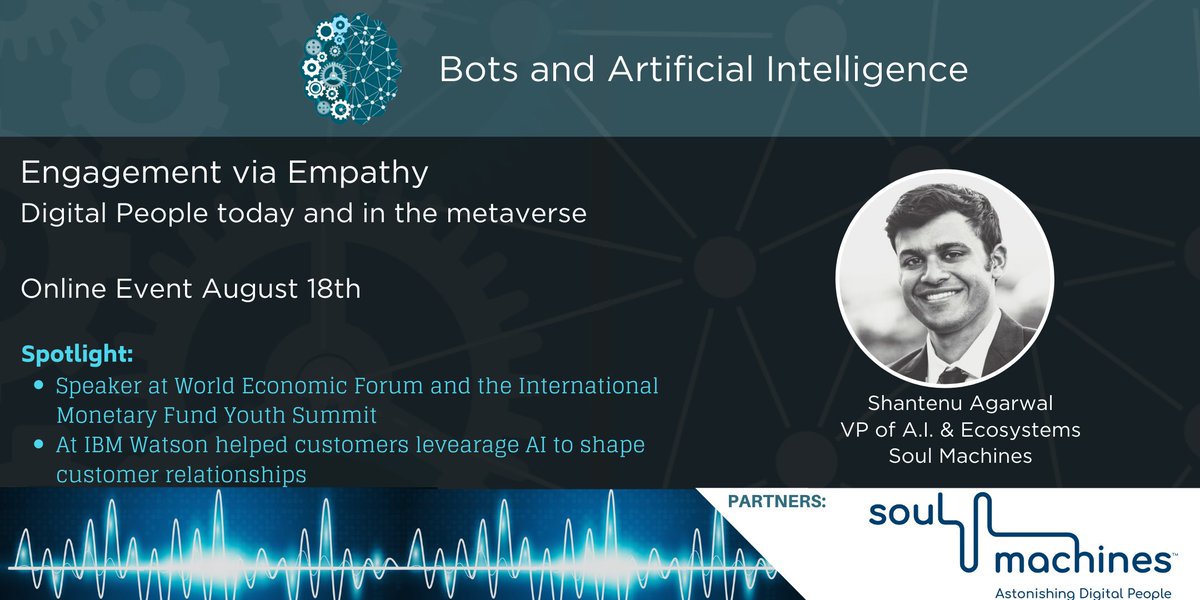 Bots and Artificial Intelligence

Engagement via Empathy
Digital People today and in the metaverse

Online Event August 18th

Spotlight:
• Speaker at World Economic Forum and the International Monetary Fund Youth Summit
• At IBM Watson helped customers levearage AI to shape customer relationships

Shantenu Agarwal
VP of A.I. & Ecosystems
Soul Machines

PARTNERS:

soul machines™
Astonishing Digital People